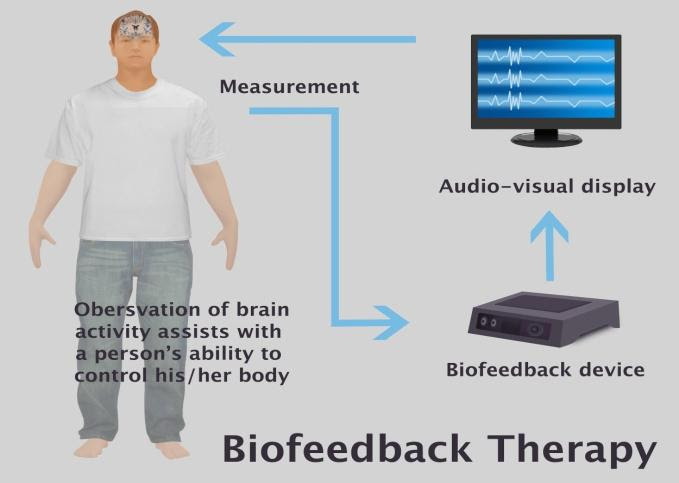 Measurement

Audio-visual display

Obersvation of brain activity assists with a person's ability to control his/her body

Biofeedback device

Biofeedback Therapy